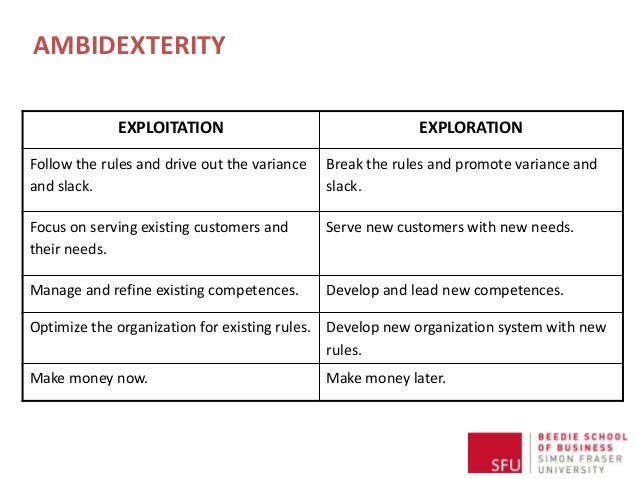 AMBIDEXTERITY

| EXPLOITATION | EXPLORATION |
|---|---|
| Follow the rules and drive out the variance and slack. | Break the rules and promote variance and slack. |
| Focus on serving existing customers and their needs. | Serve new customers with new needs. |
| Manage and refine existing competences. | Develop and lead new competences. |
| Optimize the organization for existing rules. | Develop new organization system with new rules. |
| Make money now. | Make money later. |

SFU
BEEDIE SCHOOL OF BUSINESS
SIMON FRASER UNIVERSITY